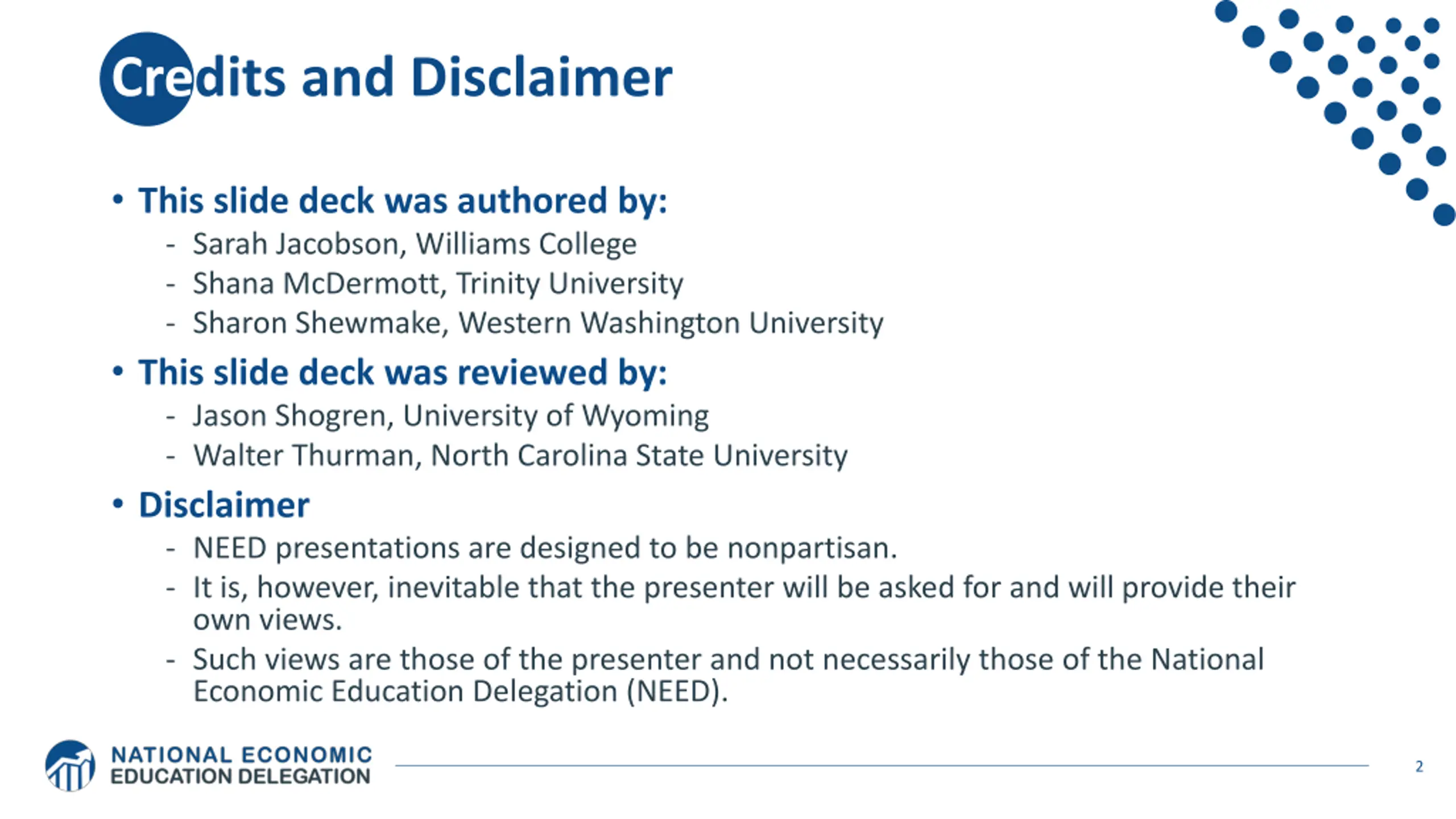 Credits and Disclaimer

• This slide deck was authored by:
- Sarah Jacobson, Williams College
- Shana McDermott, Trinity University
- Sharon Shewmake, Western Washington University

• This slide deck was reviewed by:
- Jason Shogren, University of Wyoming
- Walter Thurman, North Carolina State University

• Disclaimer
- NEED presentations are designed to be nonpartisan.
- It is, however, inevitable that the presenter will be asked for and will provide their own views.
- Such views are those of the presenter and not necessarily those of the National Economic Education Delegation (NEED).

NATIONAL ECONOMIC EDUCATION DELEGATION

2